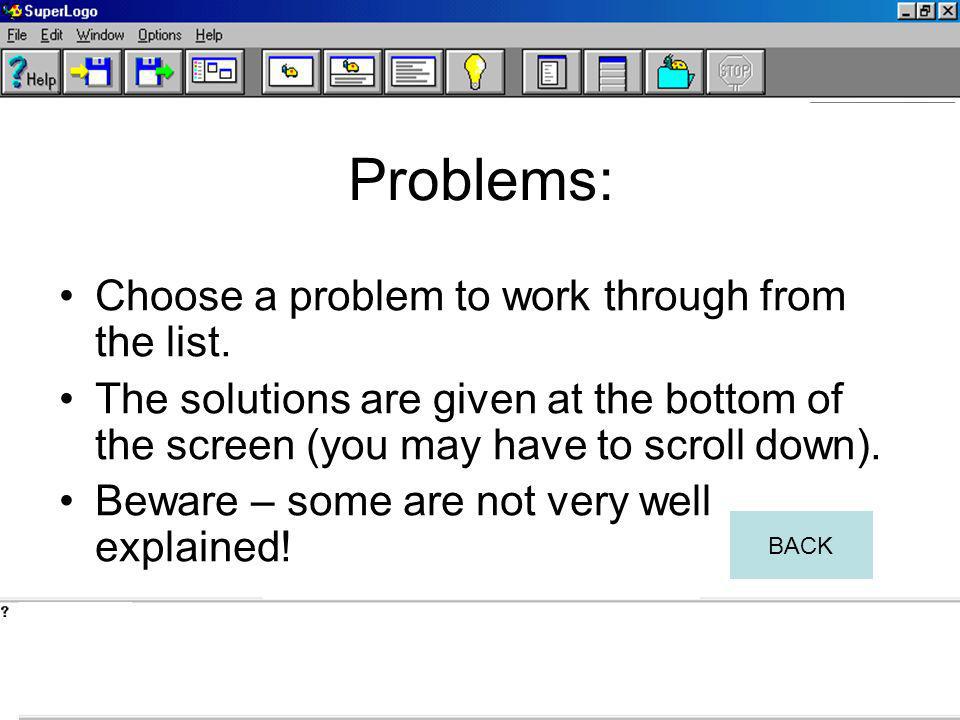 SuperLogo

File Edit Window Options Help

Help

STOP

Problems:

• Choose a problem to work through from the list.

• The solutions are given at the bottom of the screen (you may have to scroll down).

• Beware – some are not very well explained!

BACK

?